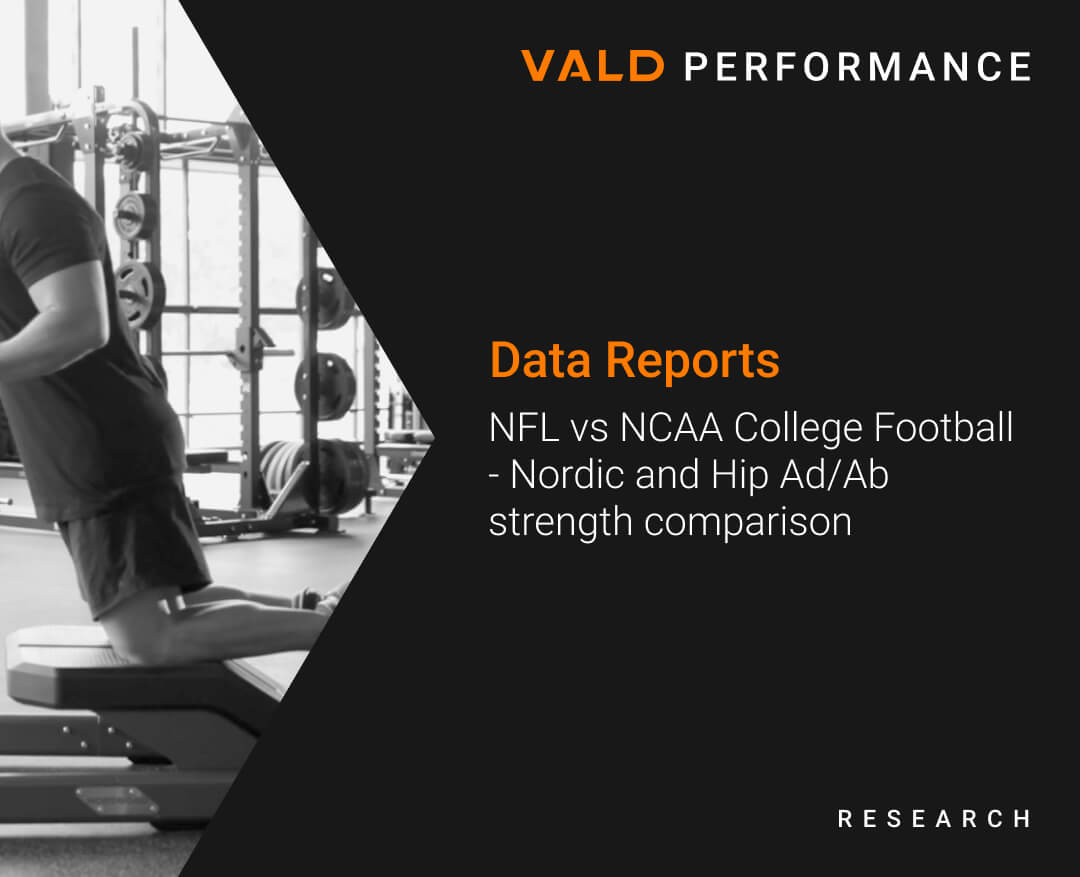 VALD PERFORMANCE

Data Reports

NFL vs NCAA College Football - Nordic and Hip Ad/Ab strength comparison

RESEARCH